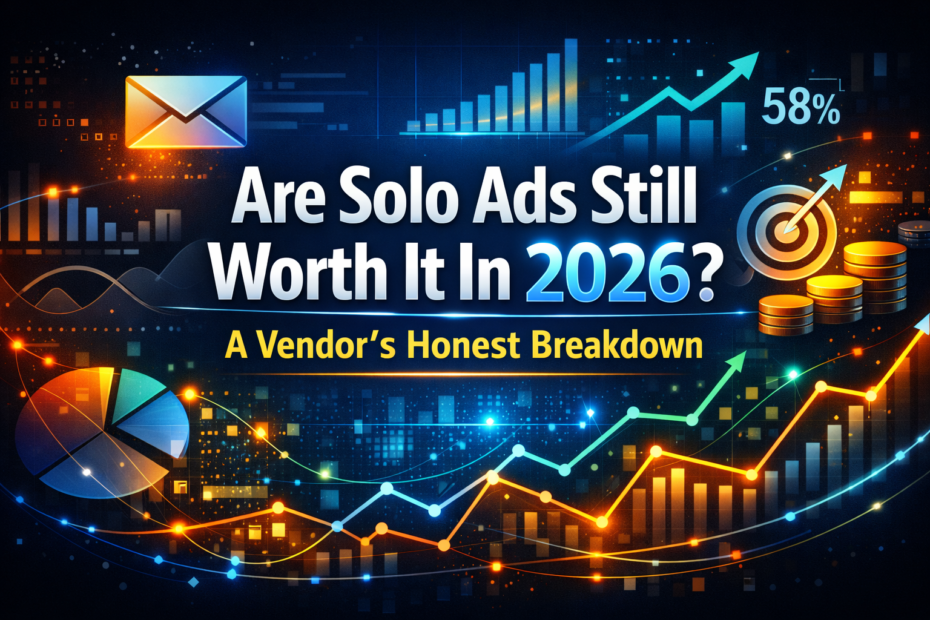 58%

Are Solo Ads Still Worth It In 2026?

A Vendor's Honest Breakdown